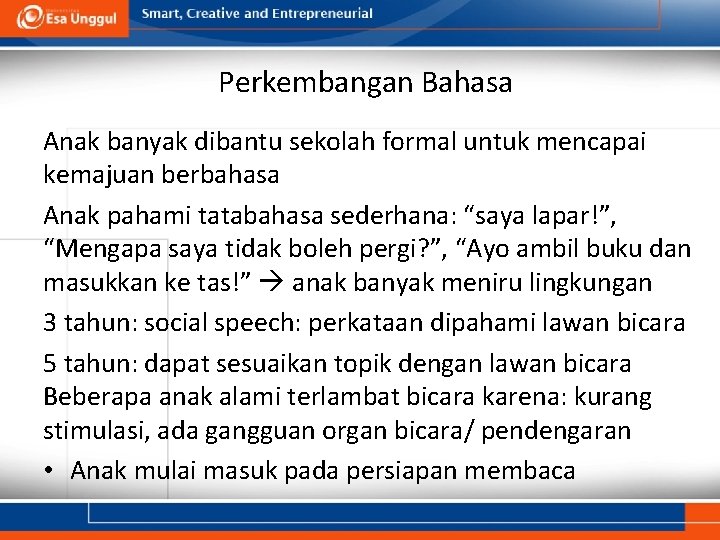 Esa Unggul Smart, Creative and Entrepreneurial

Perkembangan Bahasa

Anak banyak dibantu sekolah formal untuk mencapai kemajuan berbahasa

Anak pahami tatabahasa sederhana: “saya lapar!”, “Mengapa saya tidak boleh pergi?”, “Ayo ambil buku dan masukkan ke tas!” → anak banyak meniru lingkungan

3 tahun: social speech: perkataan dipahami lawan bicara

5 tahun: dapat sesuaikan topik dengan lawan bicara
Beberapa anak alami terlambat bicara karena: kurang stimulasi, ada gangguan organ bicara/ pendengaran

• Anak mulai masuk pada persiapan membaca